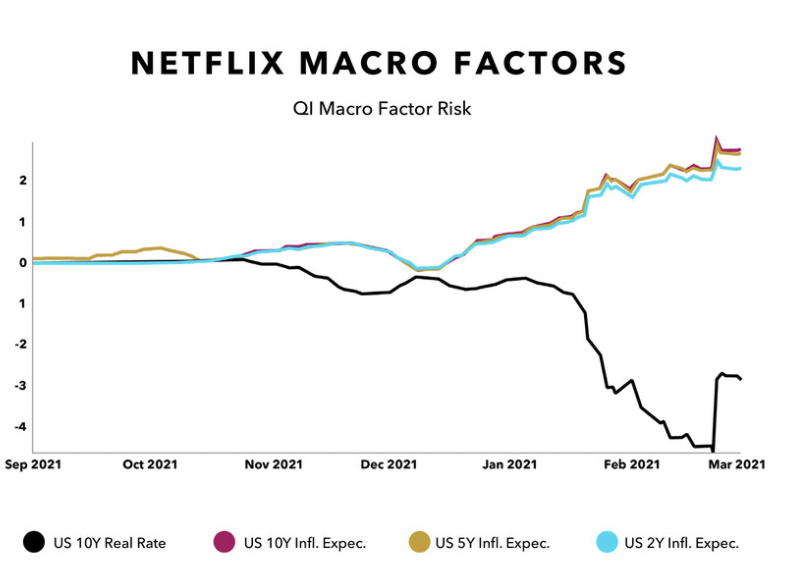 NETFLIX MACRO FACTORS

QI Macro Factor Risk

2
1
0
1
-2
-3
-4

Sep 2021
Oct 2021
Nov 2021
Dec 2021
Jan 2021
Feb 2021
Mar 2021

US 10Y Real Rate
US 10Y Infl. Expec.
US 5Y Infl. Expec.
US 2Y Infl. Expec.